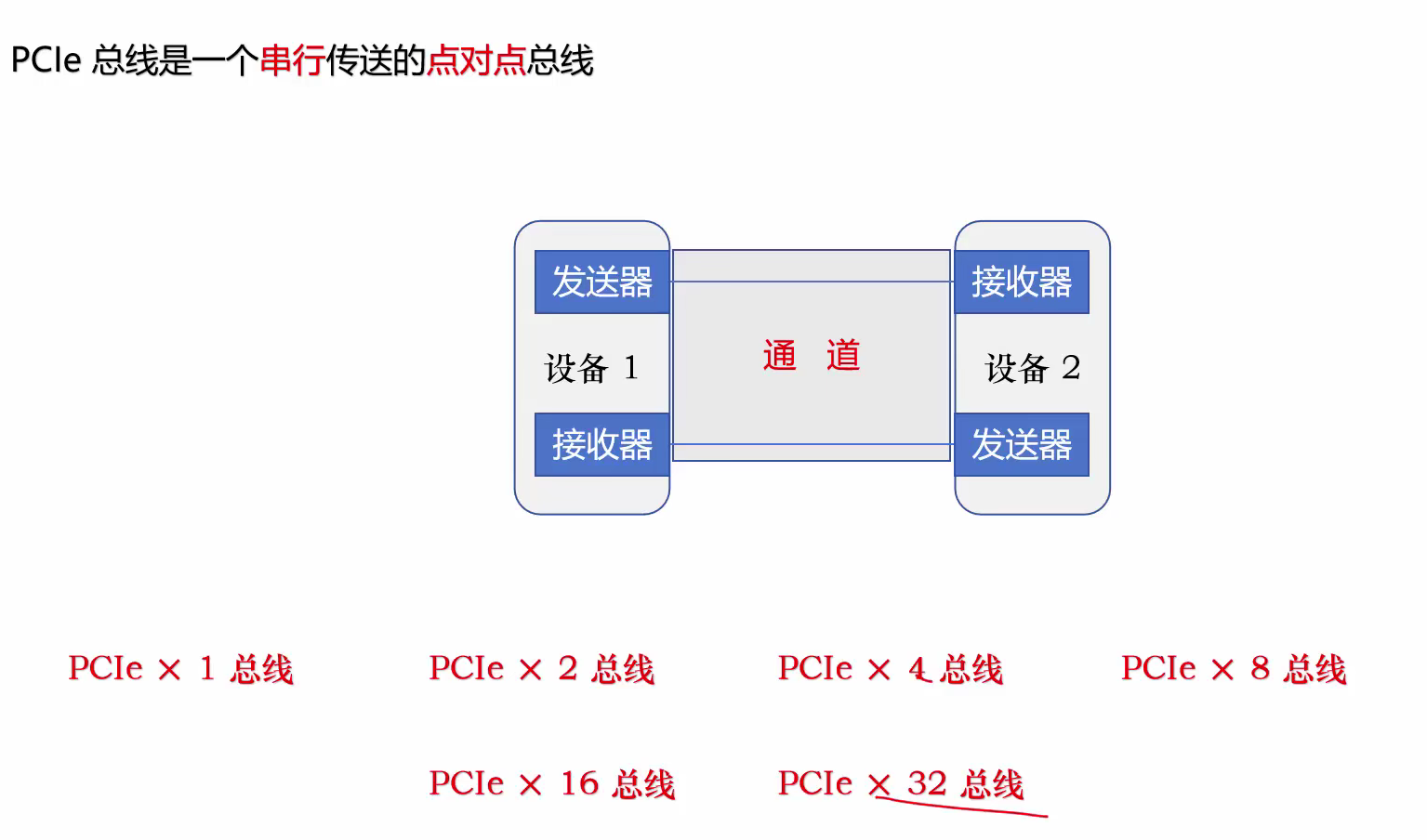 PCIe 总线是一个串行传送的点对点总线

发送器

设备 1

接收器

通 道

接收器

设备 2

发送器

PCIe × 1 总线

PCIe × 2 总线

PCIe × 4 总线

PCIe × 8 总线

PCIe × 16 总线

PCIe × 32 总线